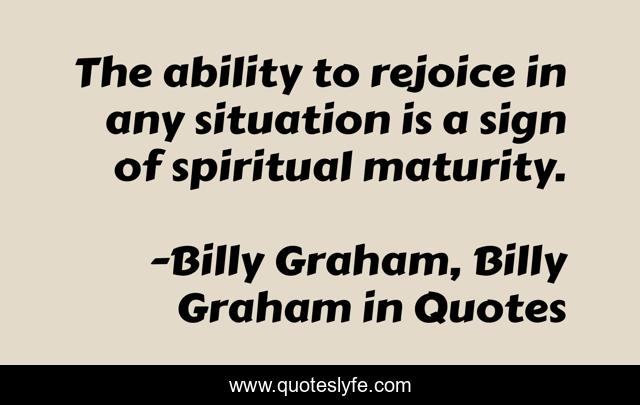 The ability to rejoice in any situation is a sign of spiritual maturity.

-Billy Graham, Billy Graham in Quotes

www.quoteslyfe.com